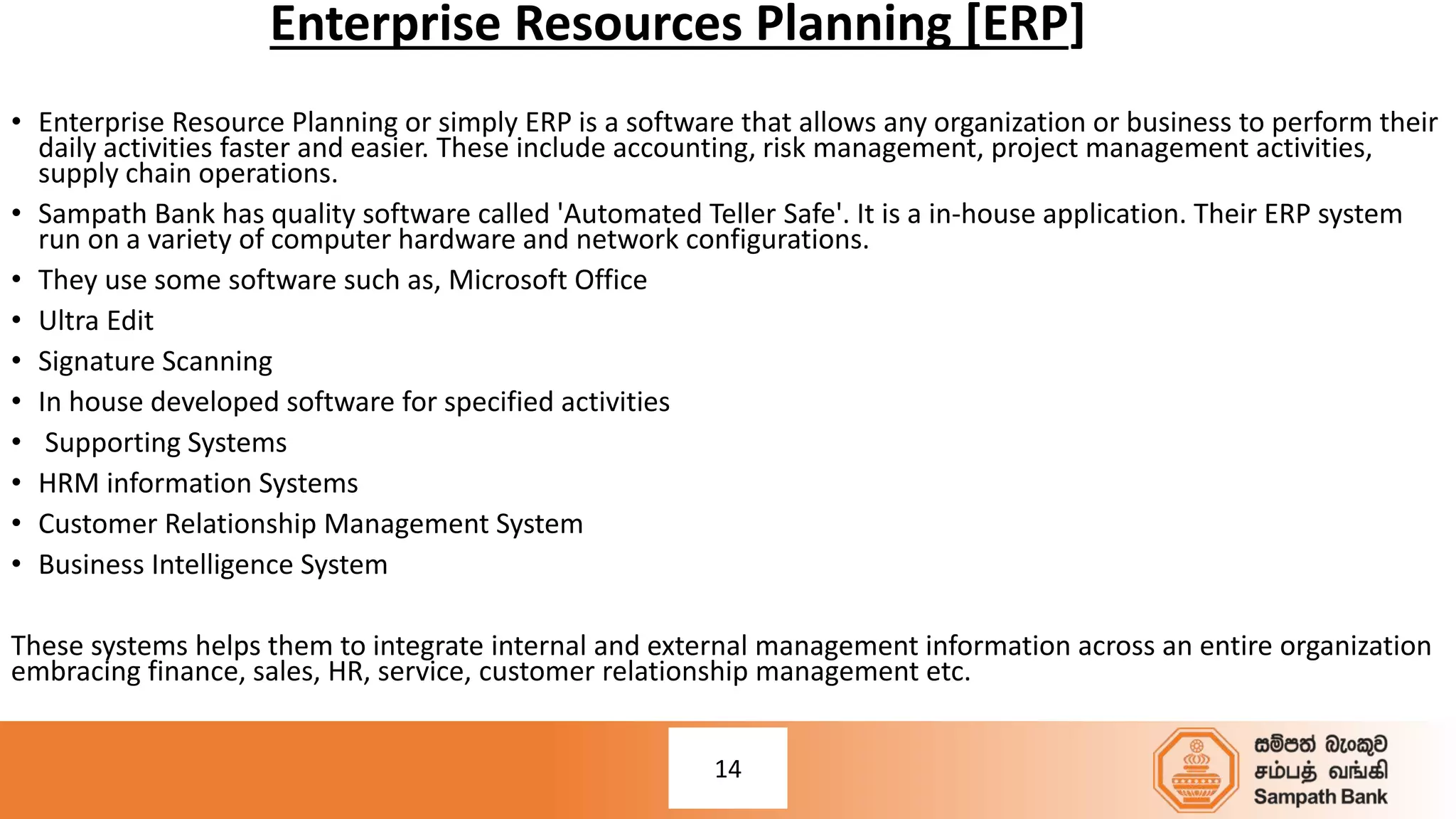 Enterprise Resources Planning [ERP]

• Enterprise Resource Planning or simply ERP is a software that allows any organization or business to perform their daily activities faster and easier. These include accounting, risk management, project management activities, supply chain operations.

• Sampath Bank has quality software called 'Automated Teller Safe'. It is a in-house application. Their ERP system run on a variety of computer hardware and network configurations.

• They use some software such as, Microsoft Office

• Ultra Edit

• Signature Scanning

• In house developed software for specified activities

• Supporting Systems

• HRM information Systems

• Customer Relationship Management System

• Business Intelligence System

These systems helps them to integrate internal and external management information across an entire organization embracing finance, sales, HR, service, customer relationship management etc.

14

සම්පත් බැංකුව
சம்பத் வங்கி
Sampath Bank